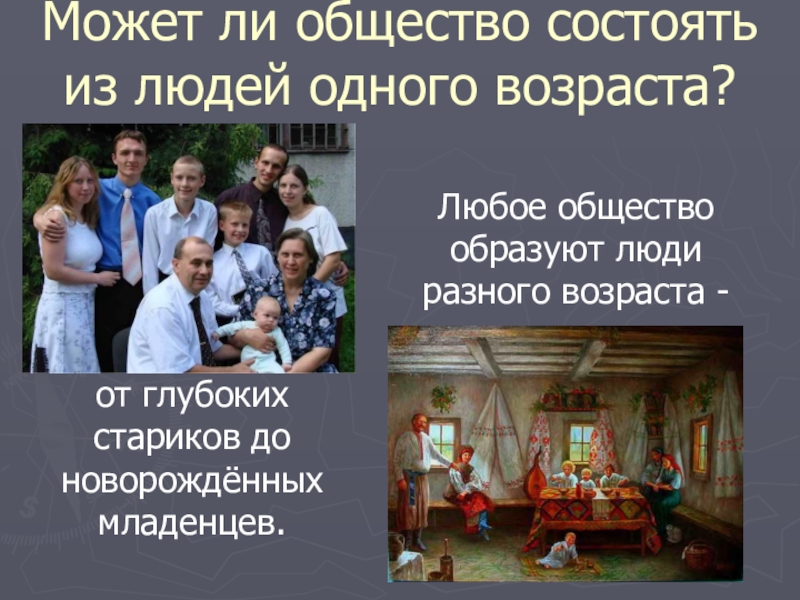 Может ли общество состоять из людей одного возраста?

Любое общество образуют люди разного возраста -

от глубоких стариков до новорождённых младенцев.